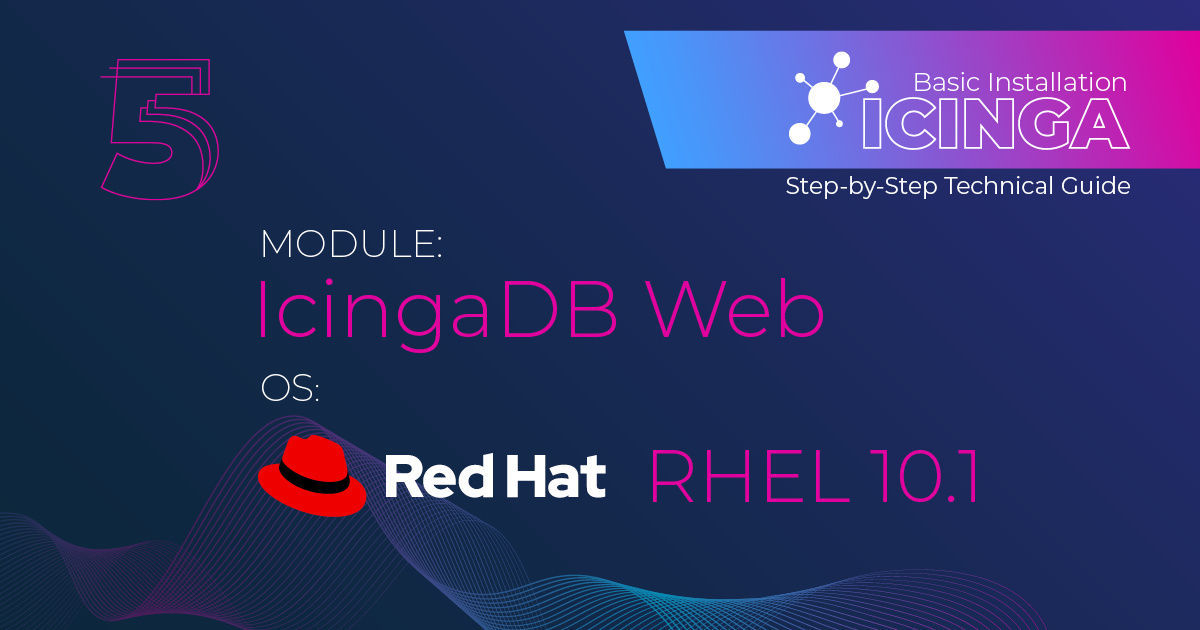 5

Basic Installation
ICINGA
Step-by-Step Technical Guide

MODULE:
IcingaDB Web
OS:
Red Hat RHEL 10.1